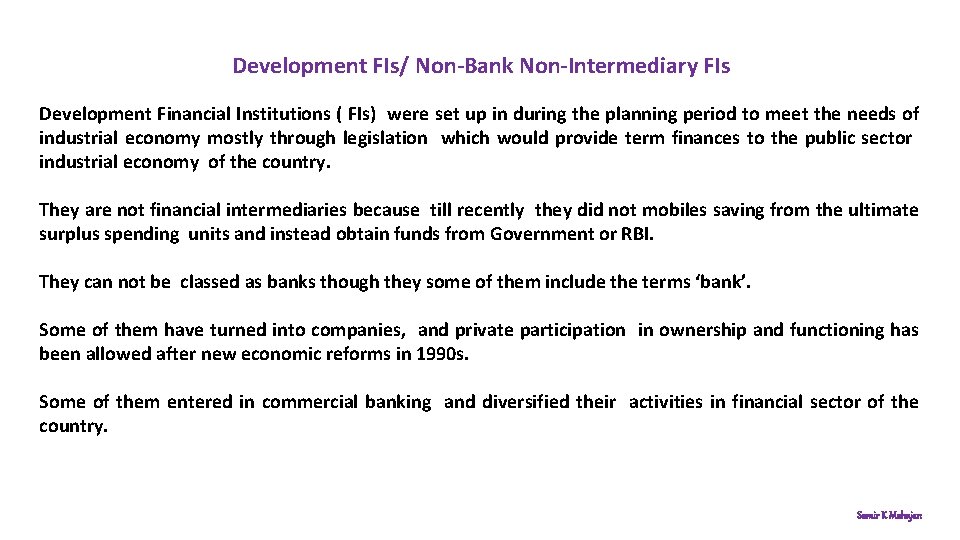 Development FIs/ Non-Bank Non-Intermediary FIs

Development Financial Institutions ( FIs) were set up in during the planning period to meet the needs of industrial economy mostly through legislation which would provide term finances to the public sector industrial economy of the country.

They are not financial intermediaries because till recently they did not mobiles saving from the ultimate surplus spending units and instead obtain funds from Government or RBI.

They can not be classed as banks though they some of them include the terms ‘bank’.

Some of them have turned into companies, and private participation in ownership and functioning has been allowed after new economic reforms in 1990s.

Some of them entered in commercial banking and diversified their activities in financial sector of the country.

Samir K Mahajan